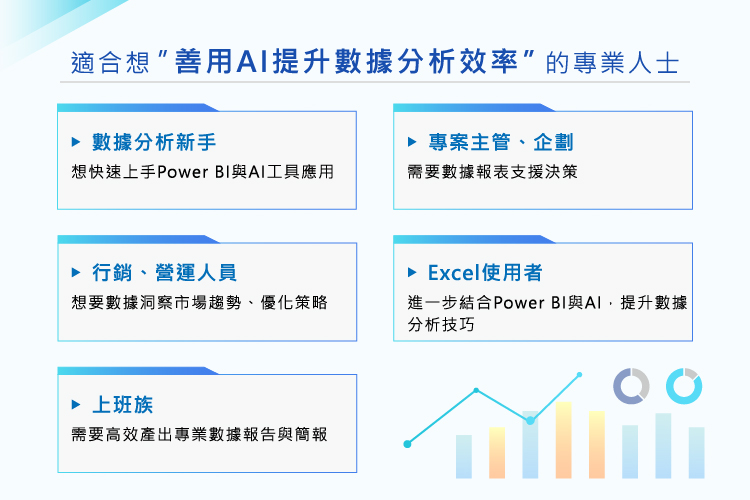 適合想"善用AI提升數據分析效率"的專業人士

▶ 數據分析新手

想快速上手Power BI與AI工具應用

▶ 專案主管、企劃

需要數據報表支援決策

▶ 行銷、營運人員

想要數據洞察市場趨勢、優化策略

▶ Excel使用者

進一步結合Power BI與AI，提升數據分析技巧

▶ 上班族

需要高效產出專業數據報告與簡報